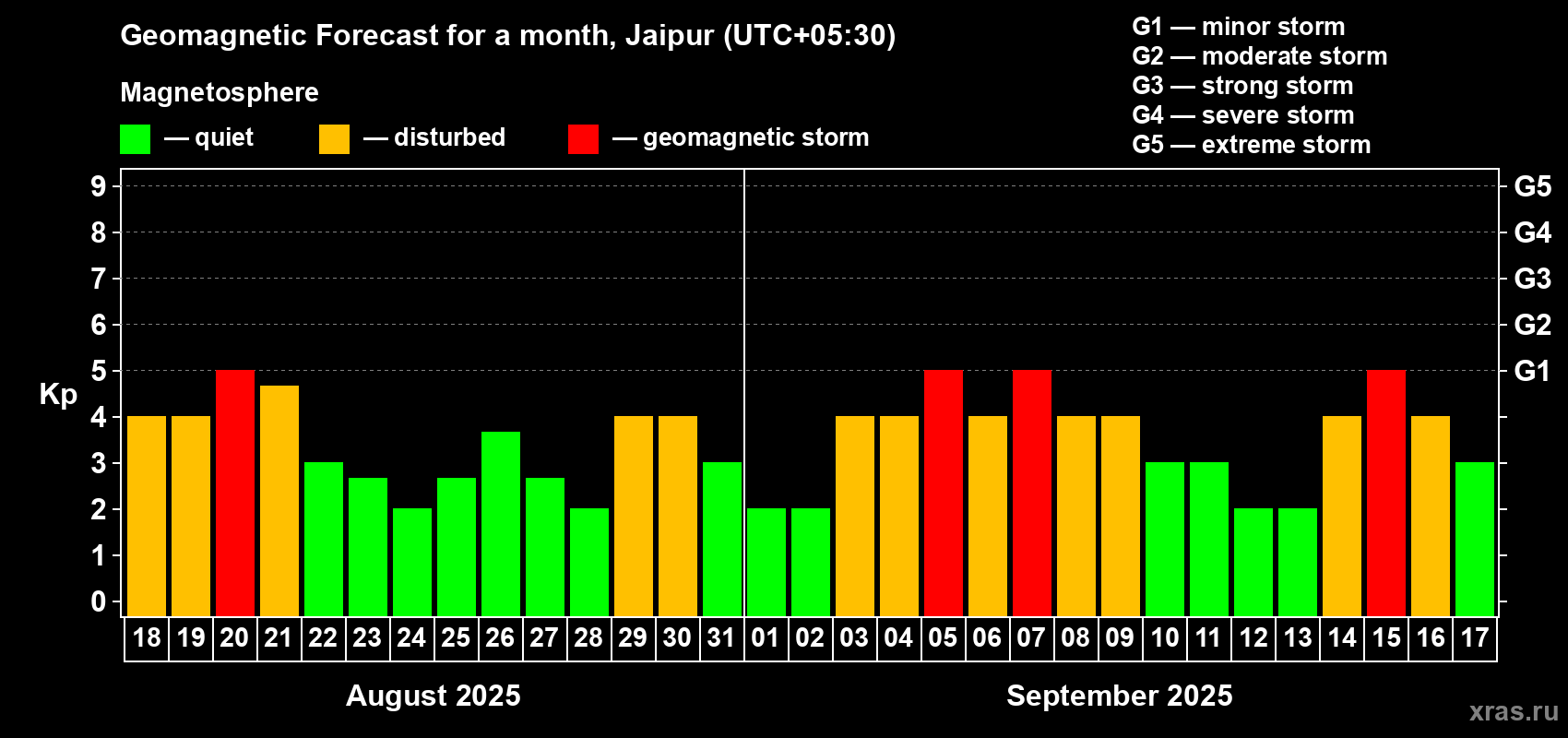 Geomagnetic Forecast for a month, Jaipur (UTC+05:30)

Magnetosphere

— quiet — disturbed — geomagnetic storm

G1 — minor storm
G2 — moderate storm
G3 — strong storm
G4 — severe storm
G5 — extreme storm

Kp

9 8 7 6 5 4 3 2 1 0

G5 G4 G3 G2 G1

18 19 20 21 22 23 24 25 26 27 28 29 30 31 01 02 03 04 05 06 07 08 09 10 11 12 13 14 15 16 17

August 2025

September 2025

xras.ru